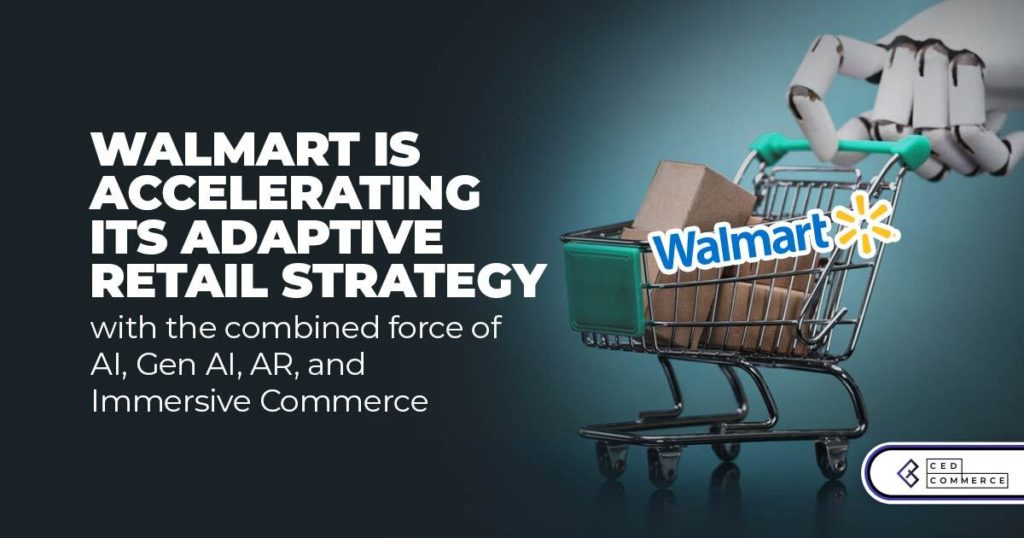 WALMART IS ACCELERATING ITS ADAPTIVE RETAIL STRATEGY

with the combined force of AI, Gen AI, AR, and Immersive Commerce

Walmart

CED COMMERCE